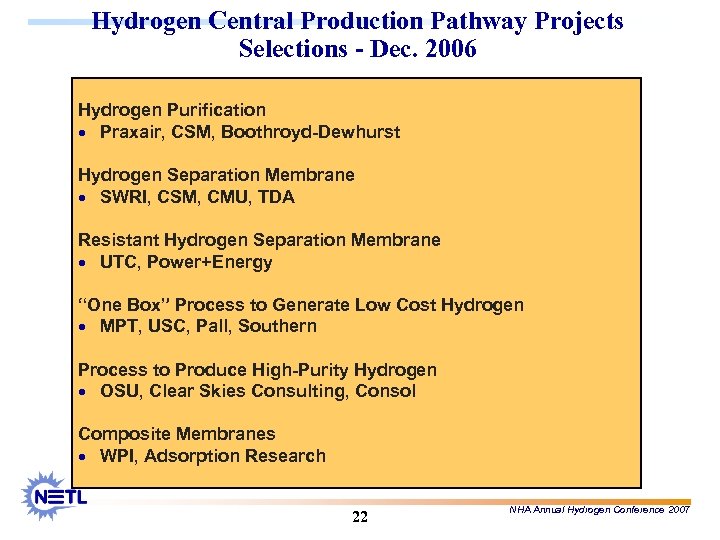 Hydrogen Central Production Pathway Projects Selections - Dec. 2006

Hydrogen Purification
• Praxair, CSM, Boothroyd-Dewhurst

Hydrogen Separation Membrane
• SWRI, CSM, CMU, TDA

Resistant Hydrogen Separation Membrane
• UTC, Power+Energy

"One Box" Process to Generate Low Cost Hydrogen
• MPT, USC, Pall, Southern

Process to Produce High-Purity Hydrogen
• OSU, Clear Skies Consulting, Consol

Composite Membranes
• WPI, Adsorption Research

NETL

22

NHA Annual Hydrogen Conference 2007